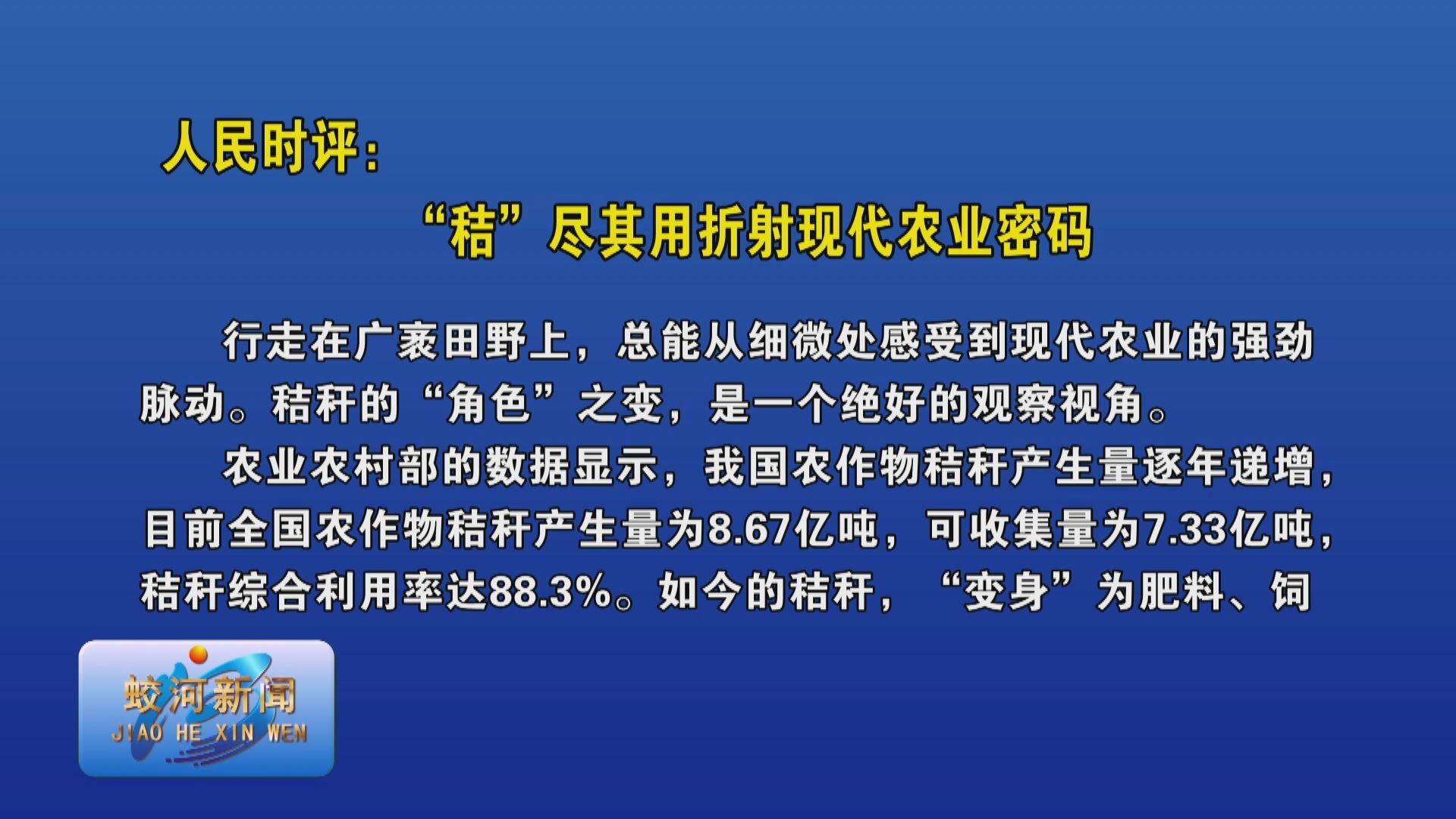 人民时评：

“秸”尽其用折射现代农业密码

行走在广袤田野上，总能从细微处感受到现代农业的强劲脉动。秸秆的“角色”之变，是一个绝好的观察视角。

农业农村部的数据显示，我国农作物秸秆产生量逐年递增，目前全国农作物秸秆产生量为8.67亿吨，可收集量为7.33亿吨，秸秆综合利用率达88.3%。如今的秸秆，“变身”为肥料、饲

蛟河新闻
JIAO HE XIN WEN